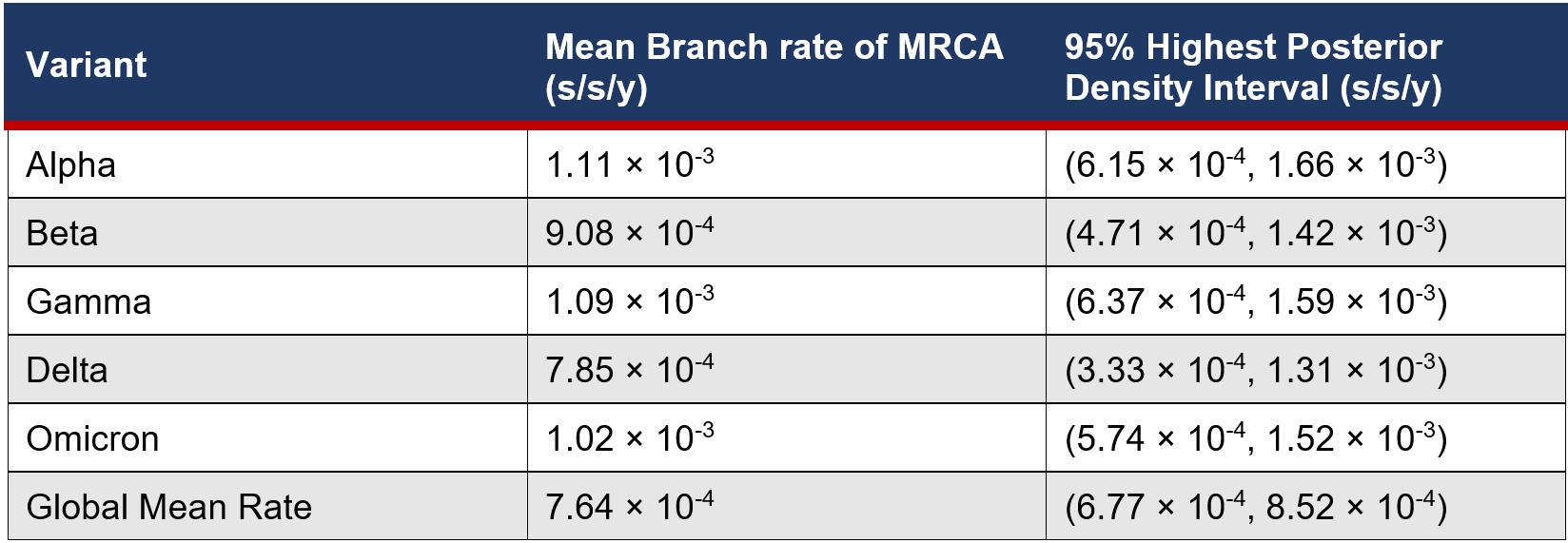 | Variant | Mean Branch rate of MRCA (s/s/y) | 95% Highest Posterior Density Interval (s/s/y) |
|---|---|---|
| Alpha | $1.11 \times 10^{-3}$ | $(6.15 \times 10^{-4}, 1.66 \times 10^{-3})$ |
| Beta | $9.08 \times 10^{-4}$ | $(4.71 \times 10^{-4}, 1.42 \times 10^{-3})$ |
| Gamma | $1.09 \times 10^{-3}$ | $(6.37 \times 10^{-4}, 1.59 \times 10^{-3})$ |
| Delta | $7.85 \times 10^{-4}$ | $(3.33 \times 10^{-4}, 1.31 \times 10^{-3})$ |
| Omicron | $1.02 \times 10^{-3}$ | $(5.74 \times 10^{-4}, 1.52 \times 10^{-3})$ |
| Global Mean Rate | $7.64 \times 10^{-4}$ | $(6.77 \times 10^{-4}, 8.52 \times 10^{-4})$ |